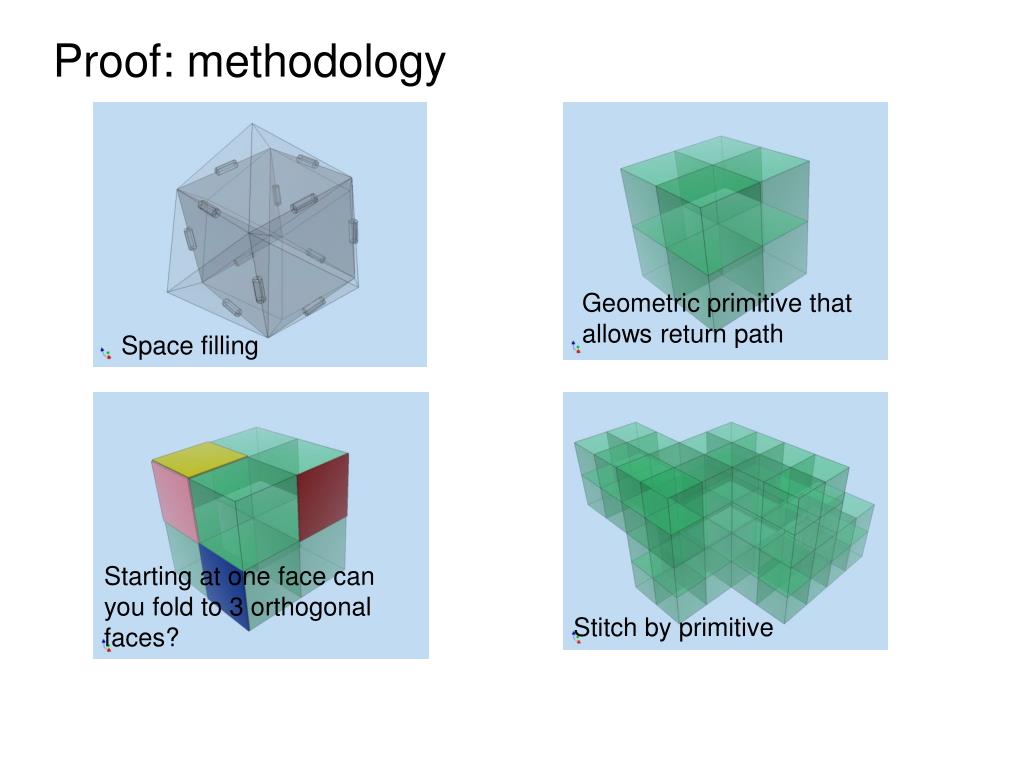 Proof: methodology

Space filling

Geometric primitive that allows return path

Starting at one face can you fold to 3 orthogonal faces?

Stitch by primitive